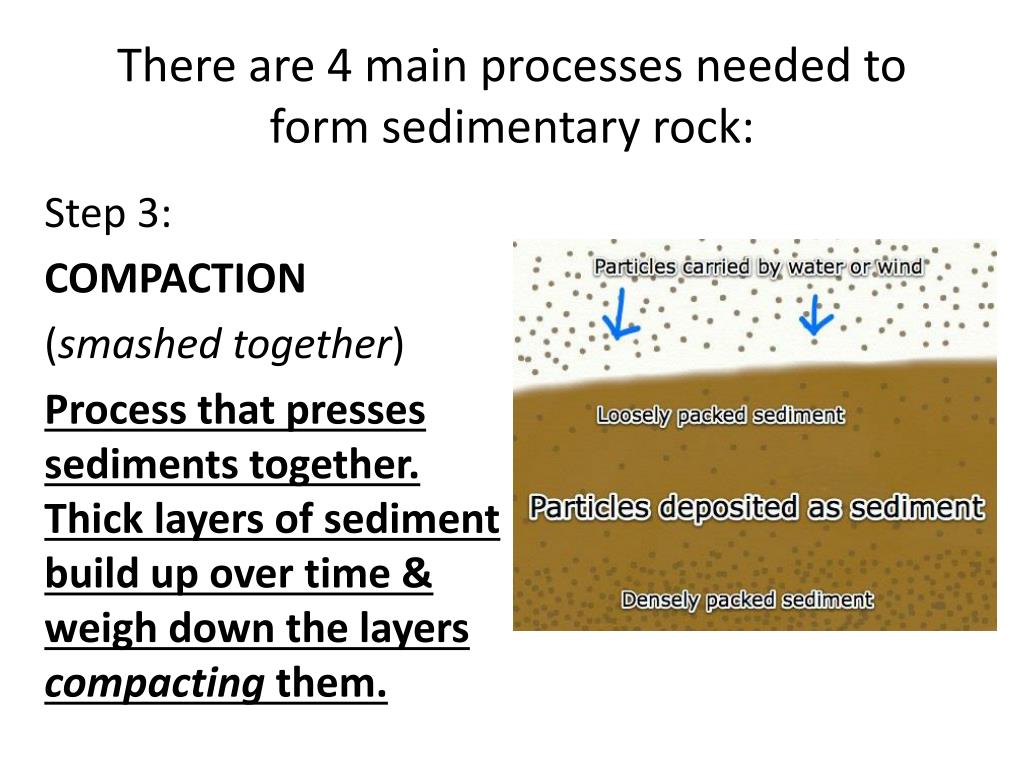 There are 4 main processes needed to form sedimentary rock:

Step 3:

COMPACTION

(smashed together)

Process that presses sediments together. Thick layers of sediment build up over time & weigh down the layers compacting them.

Particles carried by water or wind

Loosely packed sediment

Particles deposited as sediment

Densely packed sediment